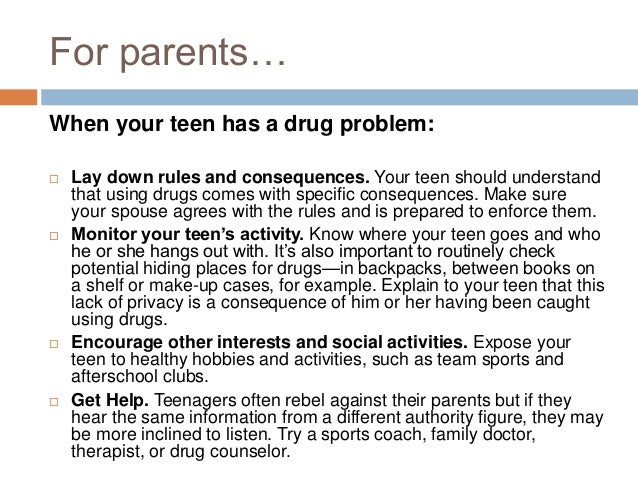 For parents…

When your teen has a drug problem:

□ Lay down rules and consequences. Your teen should understand that using drugs comes with specific consequences. Make sure your spouse agrees with the rules and is prepared to enforce them.

□ Monitor your teen's activity. Know where your teen goes and who he or she hangs out with. It's also important to routinely check potential hiding places for drugs—in backpacks, between books on a shelf or make-up cases, for example. Explain to your teen that this lack of privacy is a consequence of him or her having been caught using drugs.

□ Encourage other interests and social activities. Expose your teen to healthy hobbies and activities, such as team sports and afterschool clubs.

□ Get Help. Teenagers often rebel against their parents but if they hear the same information from a different authority figure, they may be more inclined to listen. Try a sports coach, family doctor, therapist, or drug counselor.